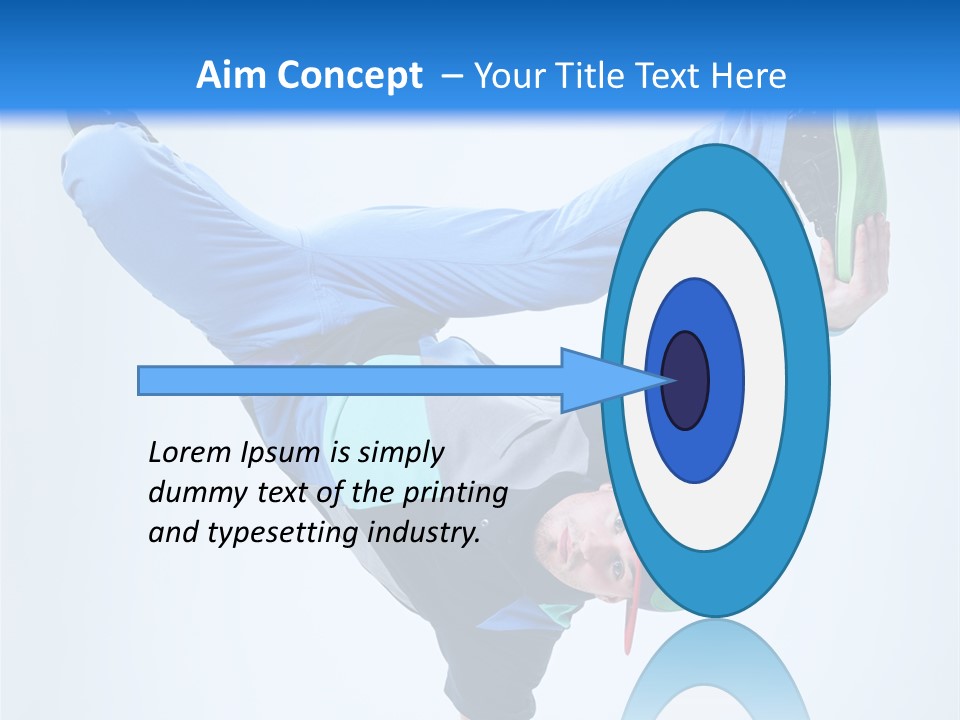 Aim Concept – Your Title Text Here

Lorem Ipsum is simply dummy text of the printing and typesetting industry.